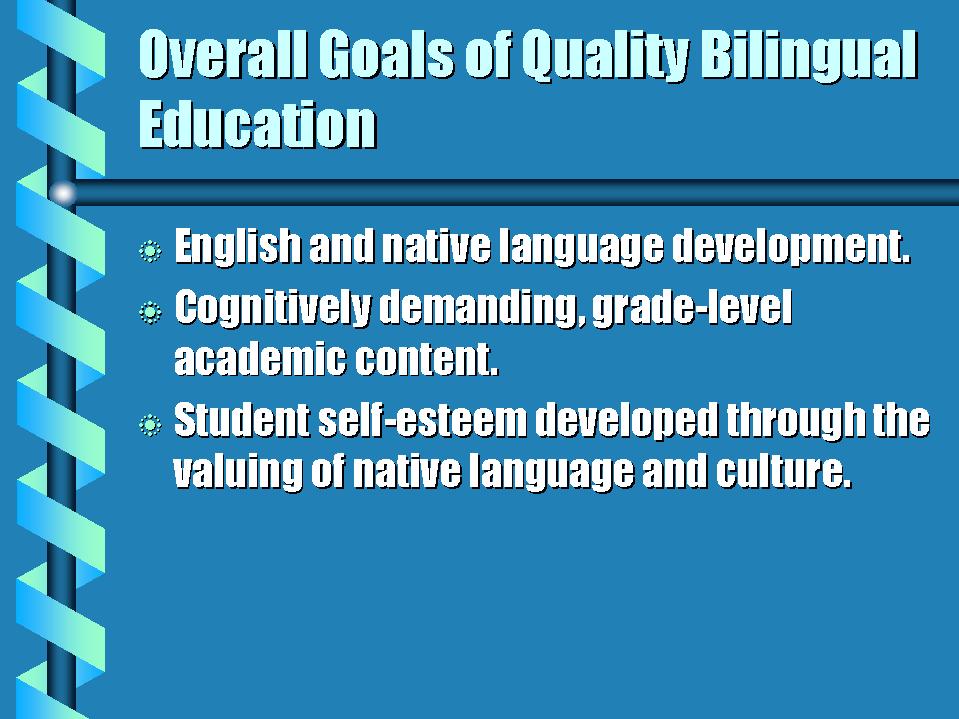 Overall Goals of Quality Bilingual Education

English and native language development.

Cognitively demanding, grade-level academic content.

Student self-esteem developed through the valuing of native language and culture.